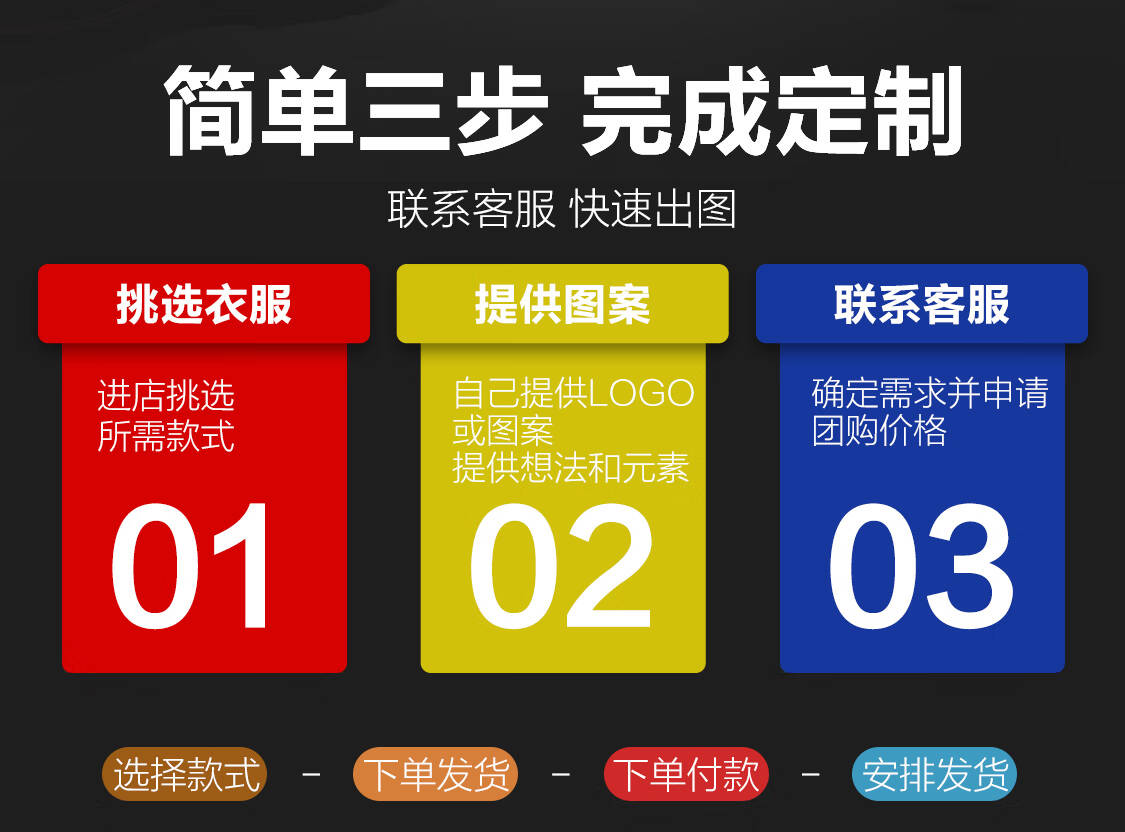 简单三步 完成定制

联系客服 快速出图

挑选衣服

进店挑选
所需款式

01

提供图案

自己提供LOGO
或图案
提供想法和元素

02

联系客服

确定需求并申请
团购价格

03

选择款式 - 下单发货 - 下单付款 - 安排发货